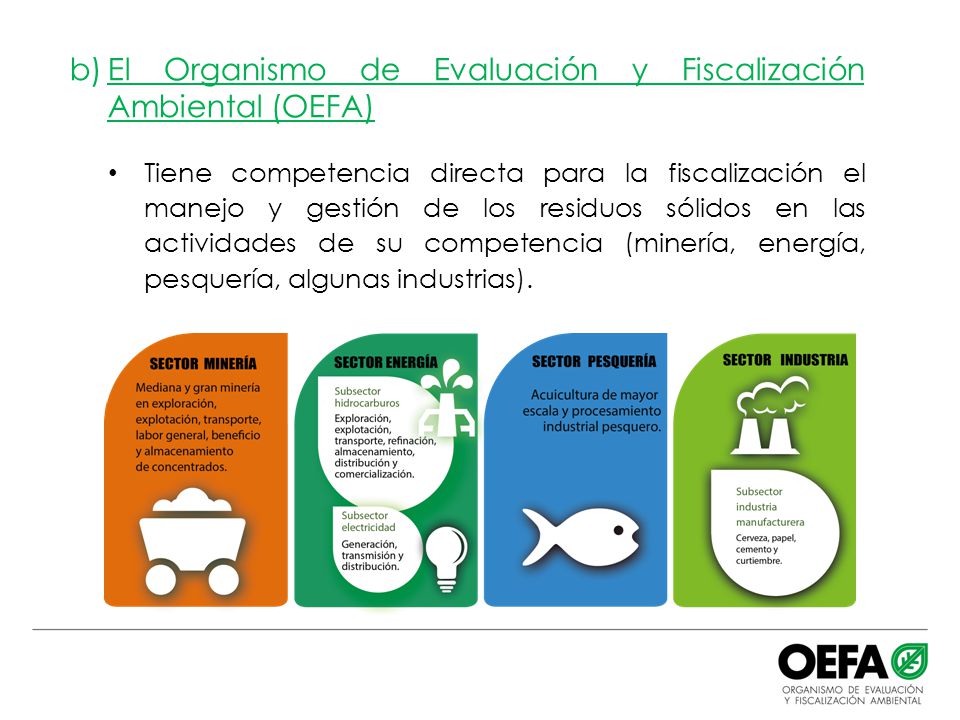 b) El Organismo de Evaluación y Fiscalización Ambiental (OEFA)

• Tiene competencia directa para la fiscalización el manejo y gestión de los residuos sólidos en las actividades de su competencia (minería, energía, pesquería, algunas industrias).

SECTOR MINERÍA
Mediana y gran minería en exploración, explotación, transporte, labor general, beneficio y almacenamiento de concentrados.

SECTOR ENERGÍA
Subsector hidrocarburos
Exploración, explotación, transporte, refinación, almacenamiento, distribución y comercialización.
Subsector electricidad
Generación, transmisión y distribución.

SECTOR PESQUERÍA
Acuicultura de mayor escala y procesamiento industrial pesquero.

SECTOR INDUSTRIA
Subsector industria manufacturera
Cerveza, papel, cemento y curtiembre.

OEFA
ORGANISMO DE EVALUACIÓN Y FISCALIZACIÓN AMBIENTAL